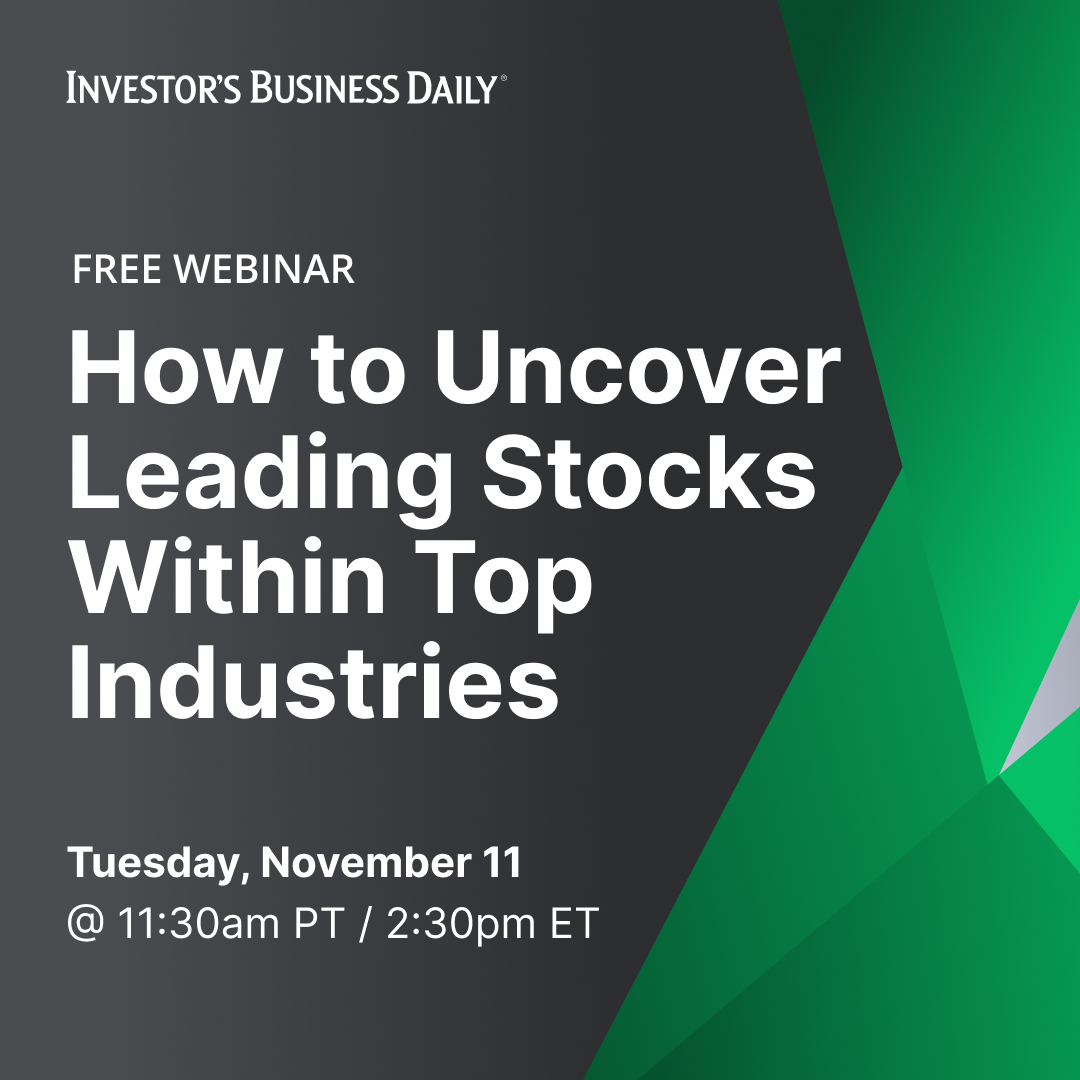 INVESTOR'S BUSINESS DAILY®

FREE WEBINAR

How to Uncover Leading Stocks Within Top Industries

Tuesday, November 11
@ 11:30am PT / 2:30pm ET